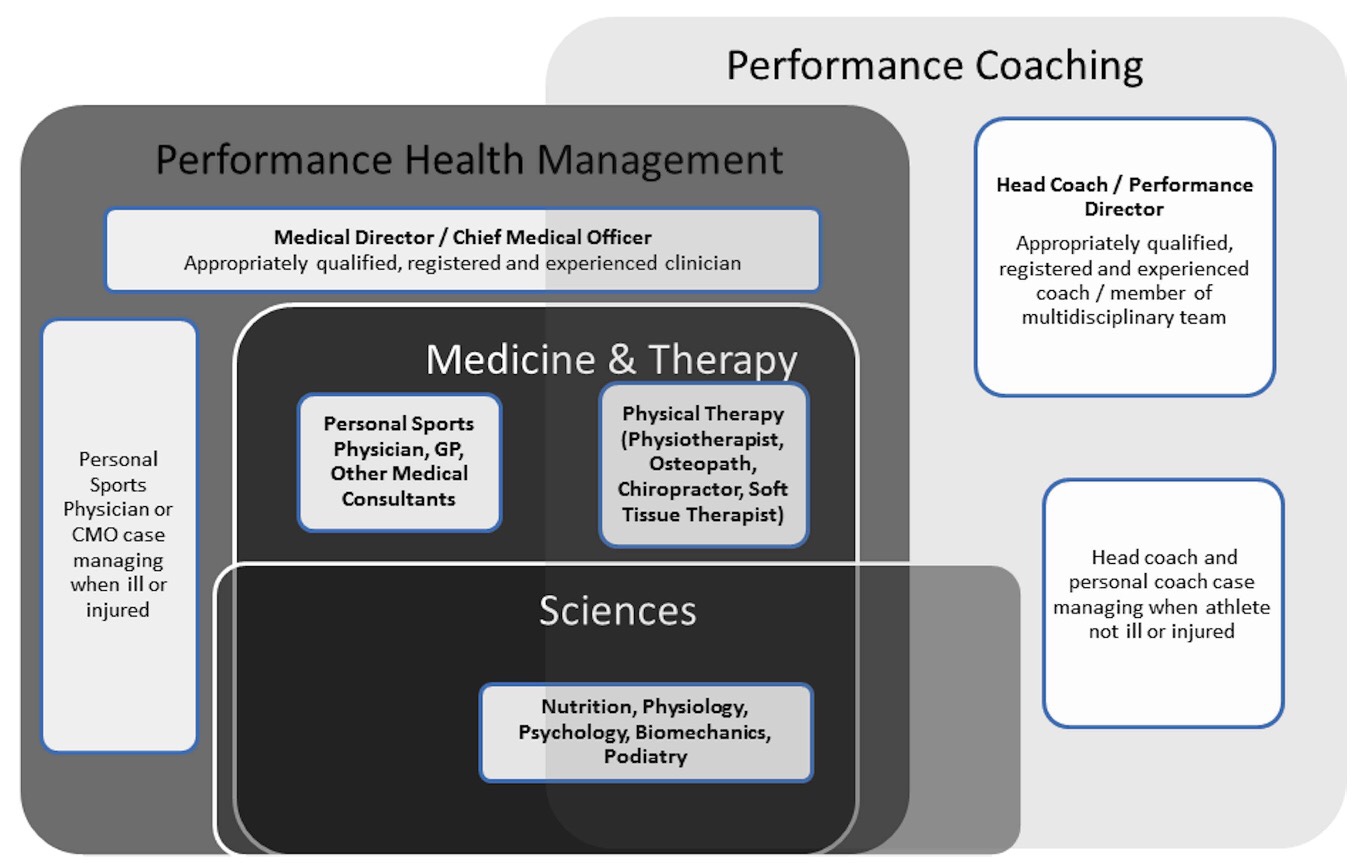 Performance Coaching

Performance Health Management

Medical Director / Chief Medical Officer
Appropriately qualified, registered and experienced clinician

Head Coach / Performance Director
Appropriately qualified, registered and experienced coach / member of multidisciplinary team

Personal Sports Physician or CMO case managing when ill or injured

Medicine & Therapy

Personal Sports Physician, GP, Other Medical Consultants

Physical Therapy (Physiotherapist, Osteopath, Chiropractor, Soft Tissue Therapist)

Head coach and personal coach case managing when athlete not ill or injured

Sciences

Nutrition, Physiology, Psychology, Biomechanics, Podiatry